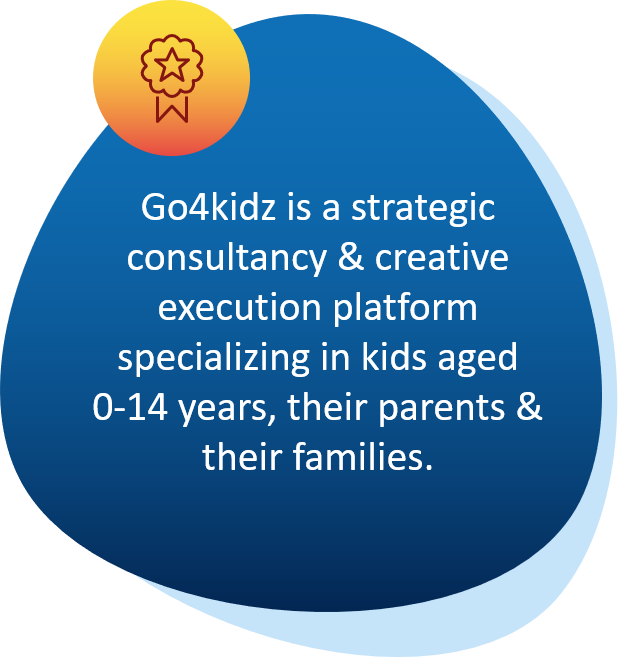 Go4kidz is a strategic consultancy & creative execution platform specializing in kids aged 0-14 years, their parents & their families.